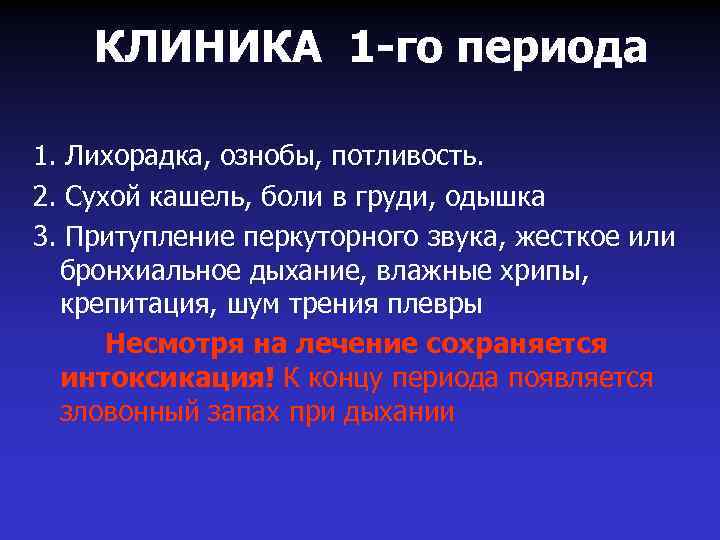 КЛИНИКА 1-го периода

1. Лихорадка, ознобы, потливость.

2. Сухой кашель, боли в груди, одышка

3. Притупление перкуторного звука, жесткое или бронхиальное дыхание, влажные хрипы, крепитация, шум трения плевры

Несмотря на лечение сохраняется интоксикация! К концу периода появляется зловонный запах при дыхании